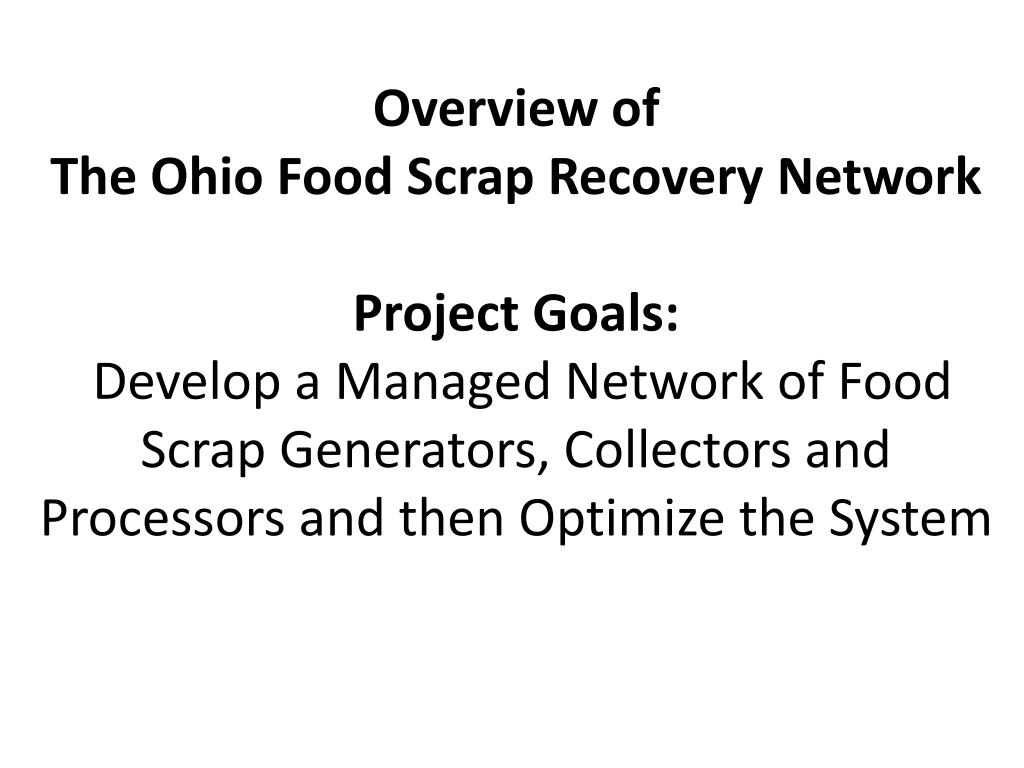 Overview of
The Ohio Food Scrap Recovery Network

Project Goals:
Develop a Managed Network of Food Scrap Generators, Collectors and Processors and then Optimize the System